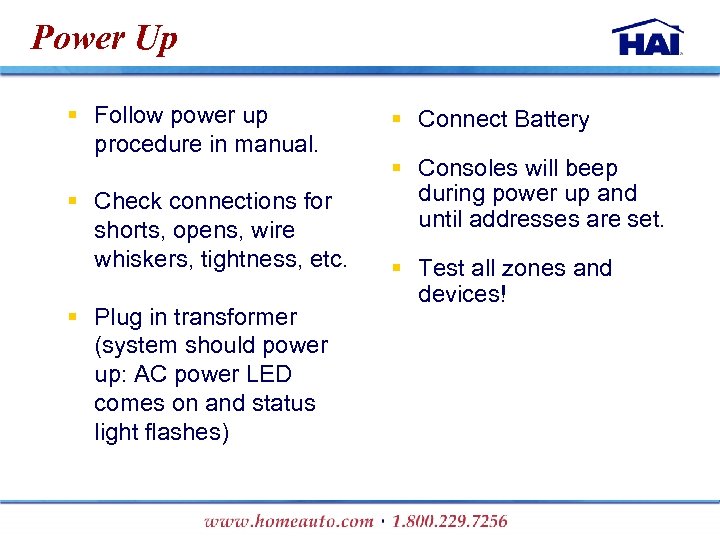 Power Up

HAI

- Follow power up procedure in manual.
- Check connections for shorts, opens, wire whiskers, tightness, etc.
- Plug in transformer (system should power up: AC power LED comes on and status light flashes)

- Connect Battery
- Consoles will beep during power up and until addresses are set.
- Test all zones and devices!

www.homeauto.com · 1.800.229.7256